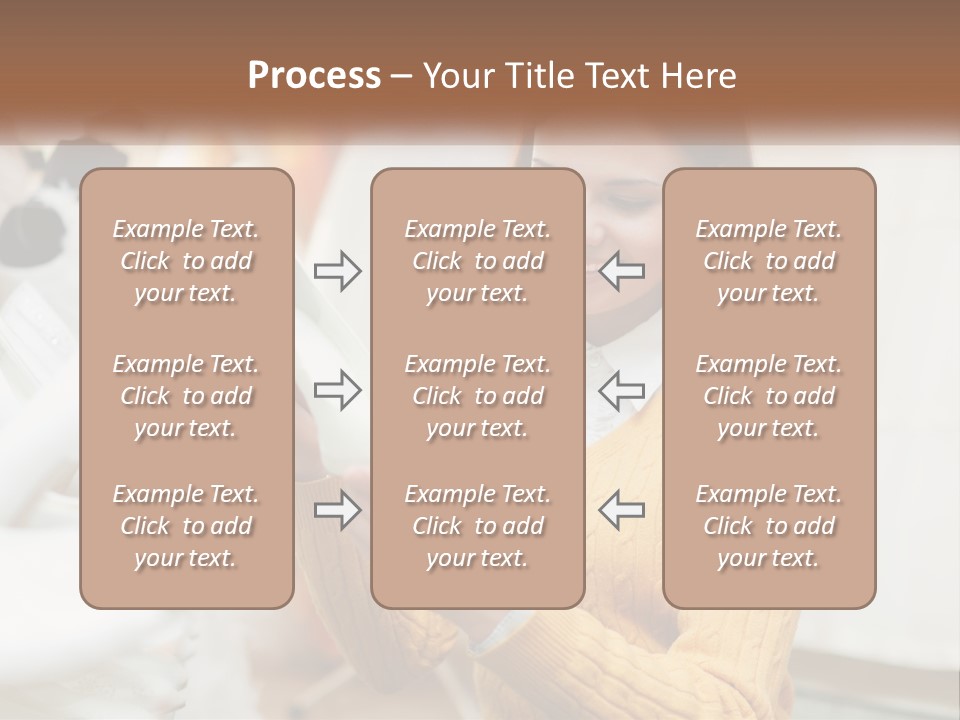 Process – Your Title Text Here

Example Text. Click to add your text.

Example Text. Click to add your text.

Example Text. Click to add your text.

Example Text. Click to add your text.

Example Text. Click to add your text.

Example Text. Click to add your text.

Example Text. Click to add your text.

Example Text. Click to add your text.

Example Text. Click to add your text.